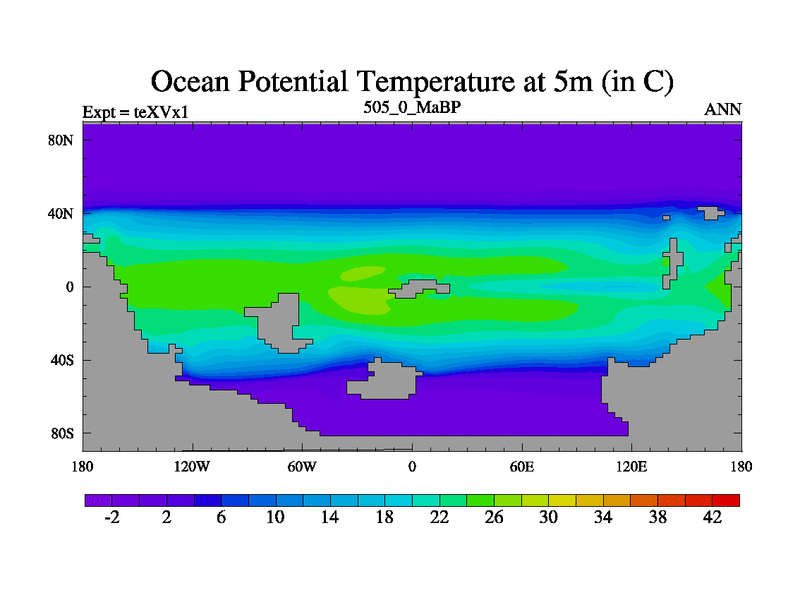 Ocean Potential Temperature at 5m (in C)

Expt = teXVx1
505_0_MaBP
ANN

80N
40N
0
40S
80S

180
120W
60W
0
60E
120E
180

-2
2
6
10
14
18
22
26
30
34
38
42